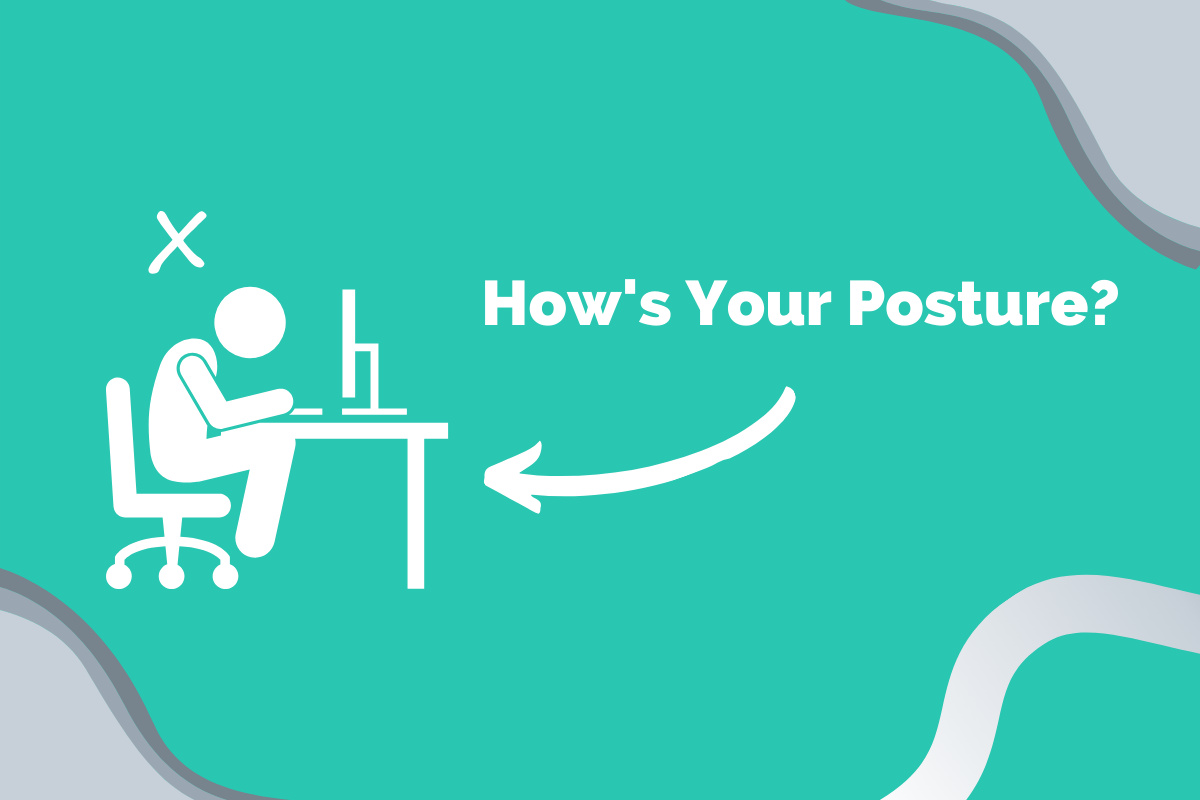 How's Your Posture?